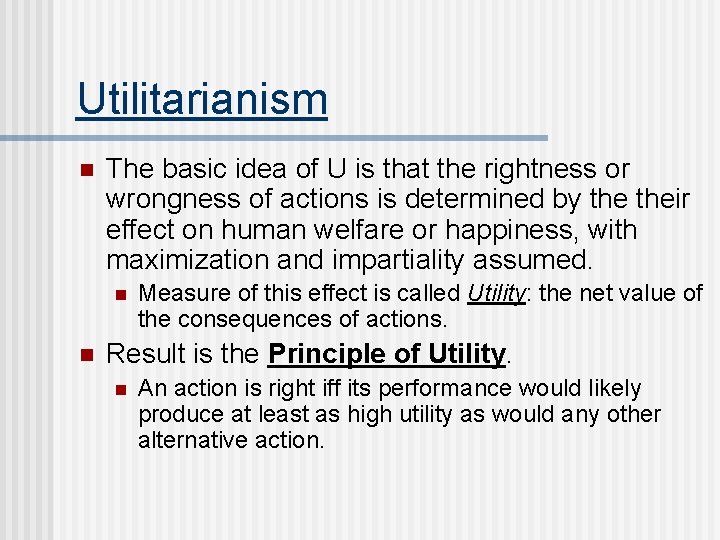 Utilitarianism

The basic idea of U is that the rightness or wrongness of actions is determined by the their effect on human welfare or happiness, with maximization and impartiality assumed.

Measure of this effect is called Utility: the net value of the consequences of actions.

Result is the Principle of Utility.

An action is right iff its performance would likely produce at least as high utility as would any other alternative action.